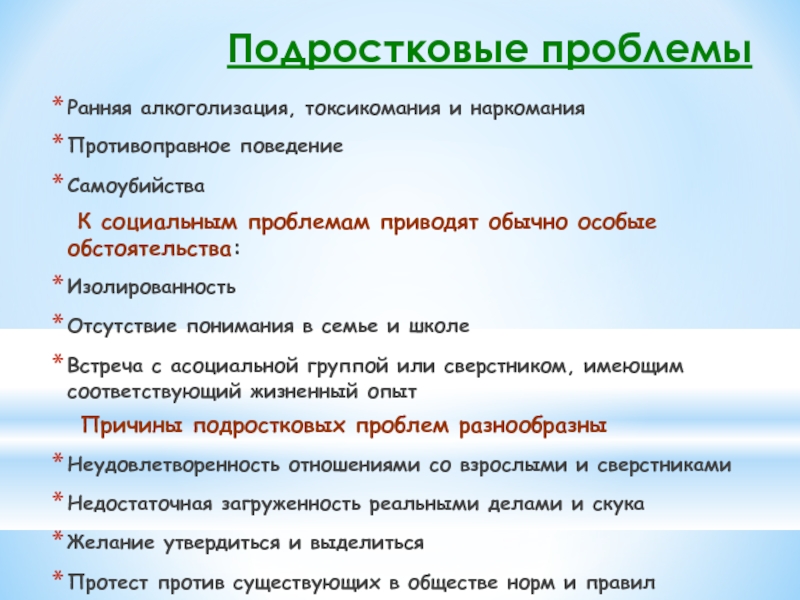 Подростковые проблемы

* Ранняя алкоголизация, токсикомания и наркомания
* Противоправное поведение
* Самоубийства

К социальным проблемам приводят обычно особые обстоятельства:

* Изолированность
* Отсутствие понимания в семье и школе
* Встреча с асоциальной группой или сверстником, имеющим соответствующий жизненный опыт

Причины подростковых проблем разнообразны

* Неудовлетворенность отношениями со взрослыми и сверстниками
* Недостаточная загруженность реальными делами и скука
* Желание утвердиться и выделиться
* Протест против существующих в обществе норм и правил